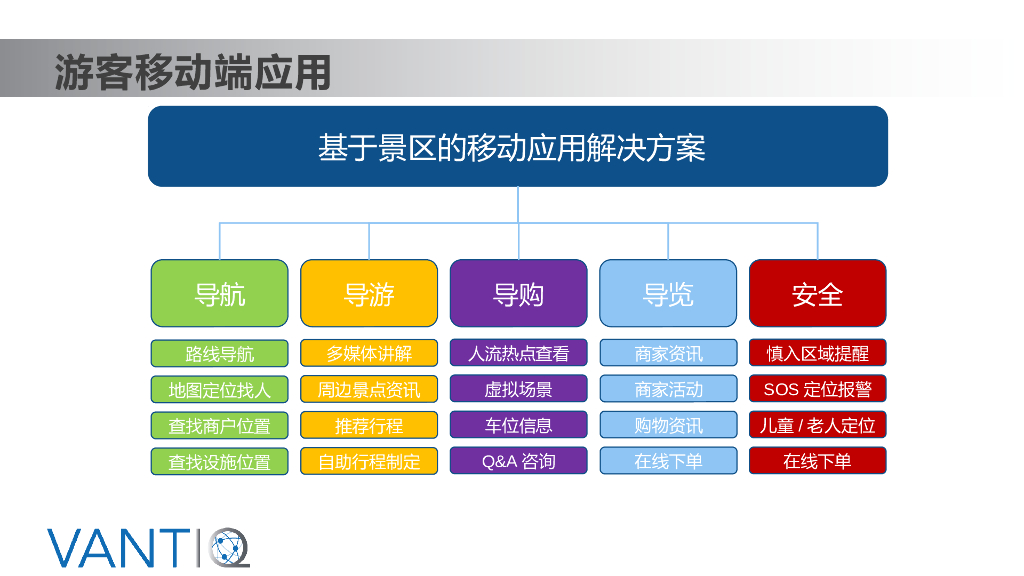 游客移动端应用

基于景区的移动应用解决方案

导航
路线导航
地图定位找人
查找商户位置
查找设施位置

导游
多媒体讲解
周边景点资讯
推荐行程
自助行程制定

导购
人流热点查看
虚拟场景
车位信息
Q&A 咨询

导览
商家资讯
商家活动
购物资讯
在线下单

安全
慎入区域提醒
SOS 定位报警
儿童 / 老人定位
在线下单

VANTIQ